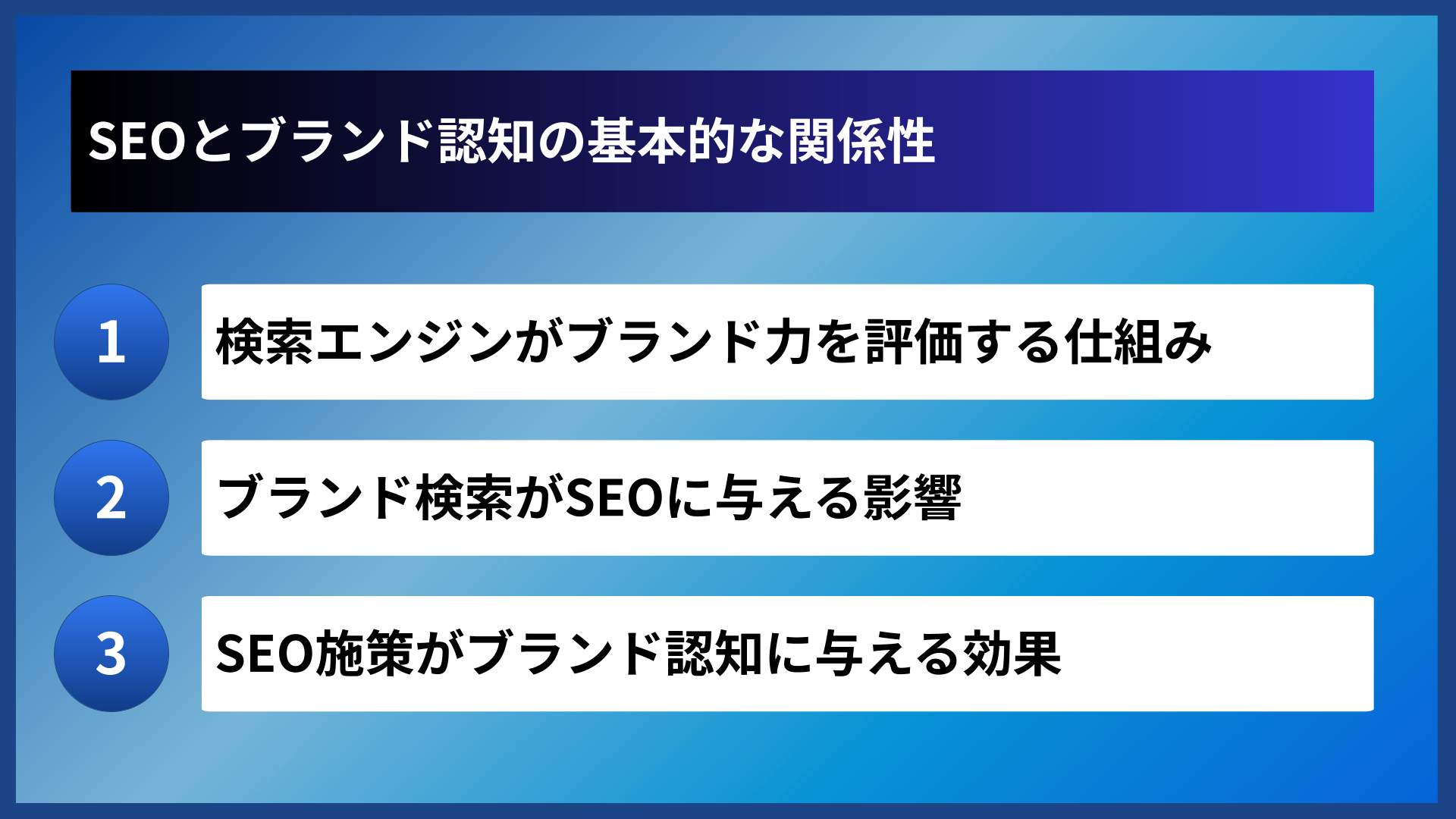 SEOとブランド認知の基本的な関係性

1
検索エンジンがブランド力を評価する仕組み

2
ブランド検索がSEOに与える影響

3
SEO施策がブランド認知に与える効果